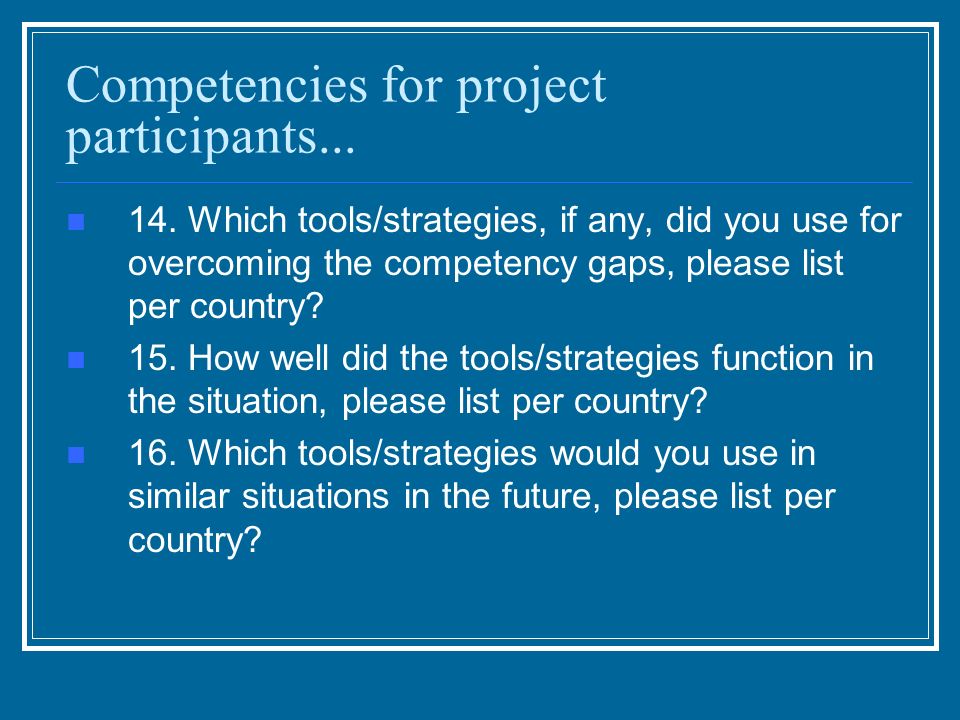 Competencies for project participants...

14. Which tools/strategies, if any, did you use for overcoming the competency gaps, please list per country?

15. How well did the tools/strategies function in the situation, please list per country?

16. Which tools/strategies would you use in similar situations in the future, please list per country?